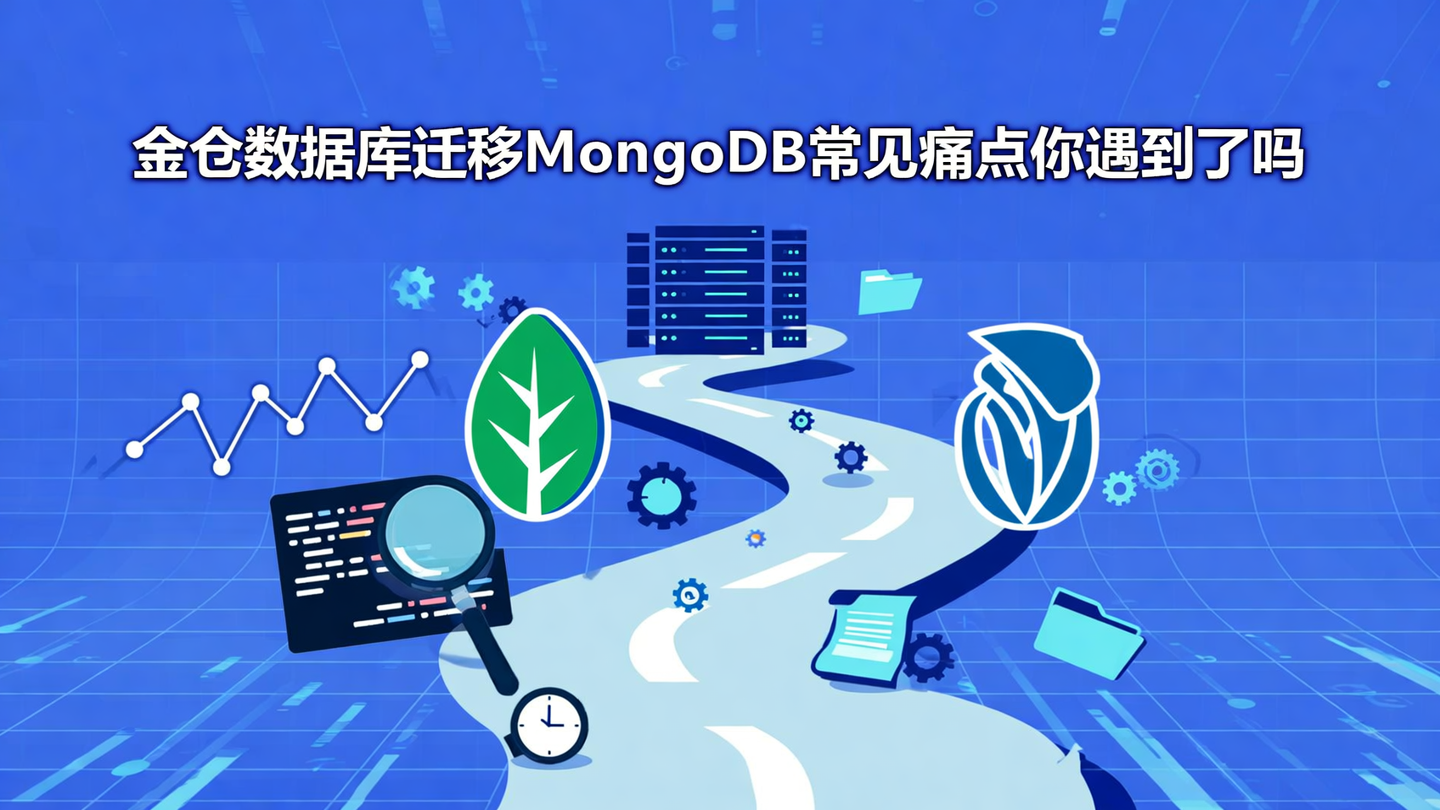 金仓数据库迁移MongoDB常见痛点你遇到了吗